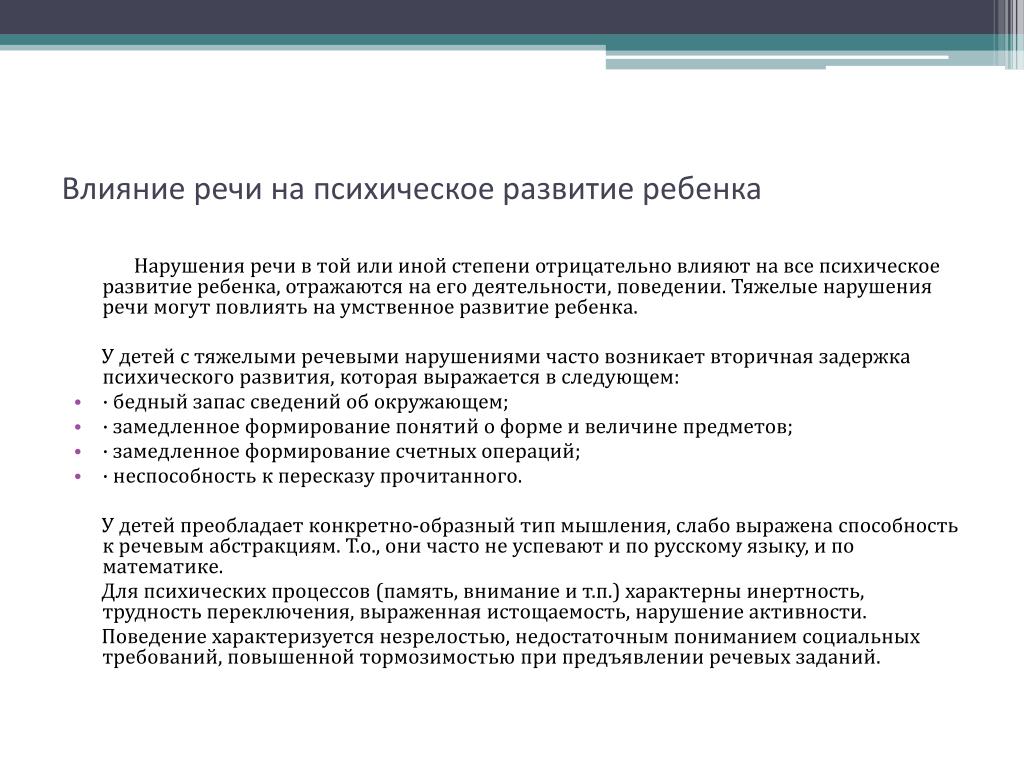 Влияние речи на психическое развитие ребенка

Нарушения речи в той или иной степени отрицательно влияют на все психическое развитие ребенка, отражаются на его деятельности, поведении. Тяжелые нарушения речи могут повлиять на умственное развитие ребенка.

У детей с тяжелыми речевыми нарушениями часто возникает вторичная задержка психического развития, которая выражается в следующем:
• · бедный запас сведений об окружающем;
• · замедленное формирование понятий о форме и величине предметов;
• · замедленное формирование счетных операций;
• · неспособность к пересказу прочитанного.

У детей преобладает конкретно-образный тип мышления, слабо выражена способность к речевым абстракциям. Т.о., они часто не успевают и по русскому языку, и по математике.

Для психических процессов (память, внимание и т.п.) характерны инертность, трудность переключения, выраженная истощаемость, нарушение активности.

Поведение характеризуется незрелостью, недостаточным пониманием социальных требований, повышенной тормозимостью при предъявлении речевых заданий.